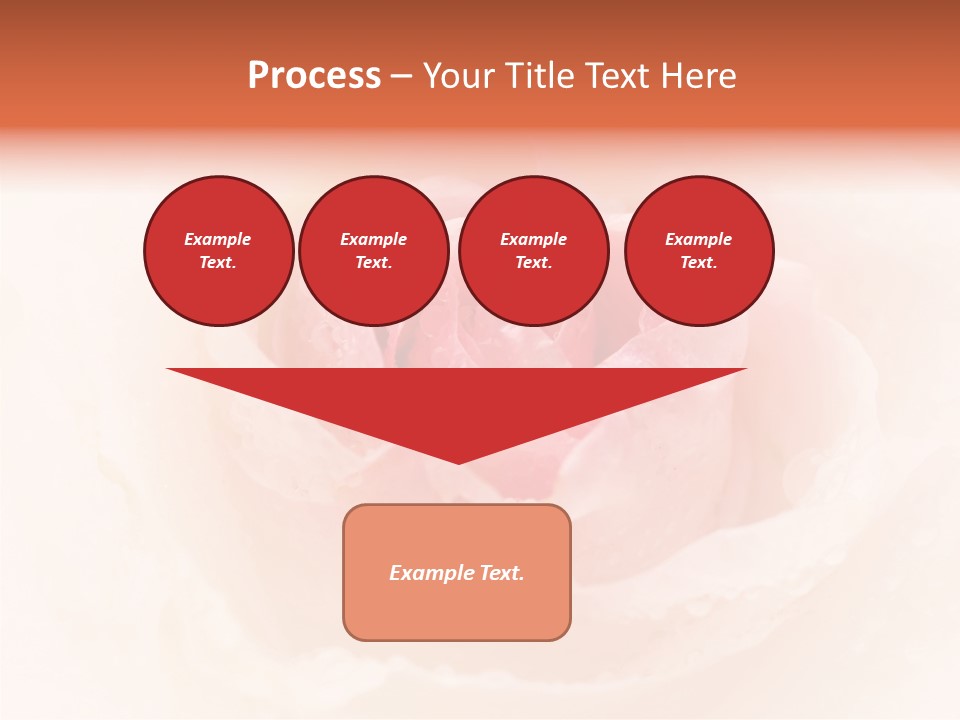 Process – Your Title Text Here

Example Text.

Example Text.

Example Text.

Example Text.

Example Text.